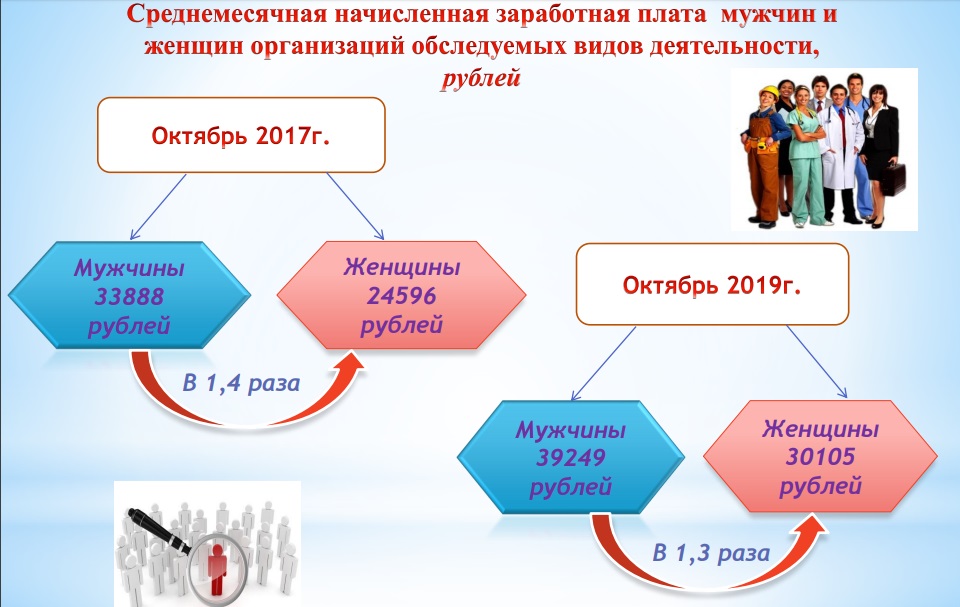 Среднемесячная начисленная заработная плата мужчин и женщин организаций обследуемых видов деятельности, рублей

Октябрь 2017г.

Мужчины 33888 рублей

Женщины 24596 рублей

В 1,4 раза

Октябрь 2019г.

Мужчины 39249 рублей

Женщины 30105 рублей

В 1,3 раза